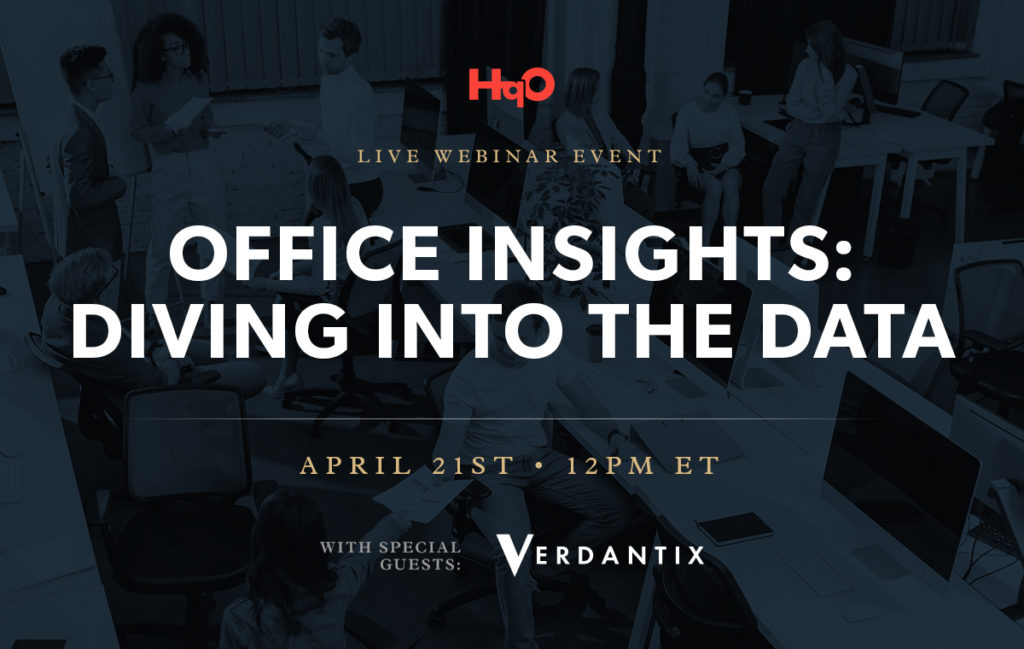 HqO

LIVE WEBINAR EVENT

OFFICE INSIGHTS: DIVING INTO THE DATA

APRIL 21ST • 12PM ET

WITH SPECIAL GUESTS:

VERDANTIX